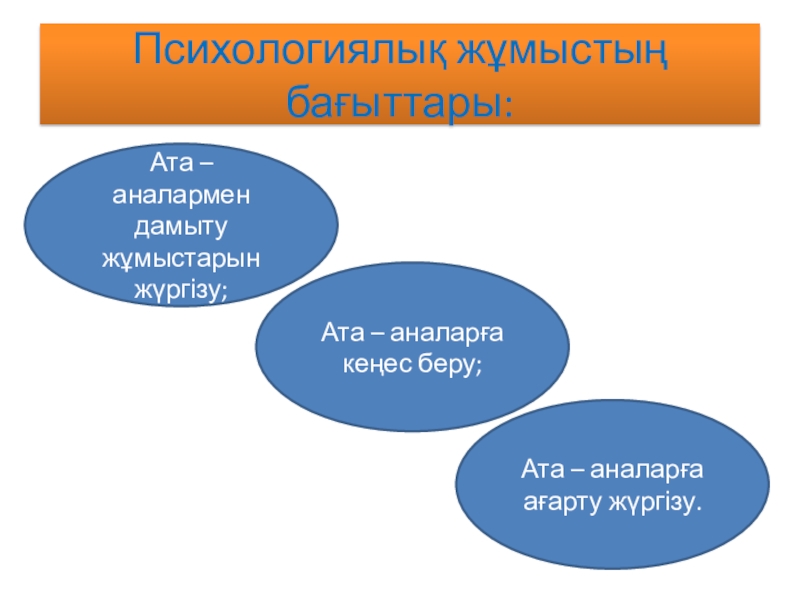 Психологиялық жұмыстың бағыттары:

Ата – аналармен дамыту жұмыстарын жүргізу;

Ата – аналарға кеңес беру;

Ата – аналарға ағарту жүргізу.